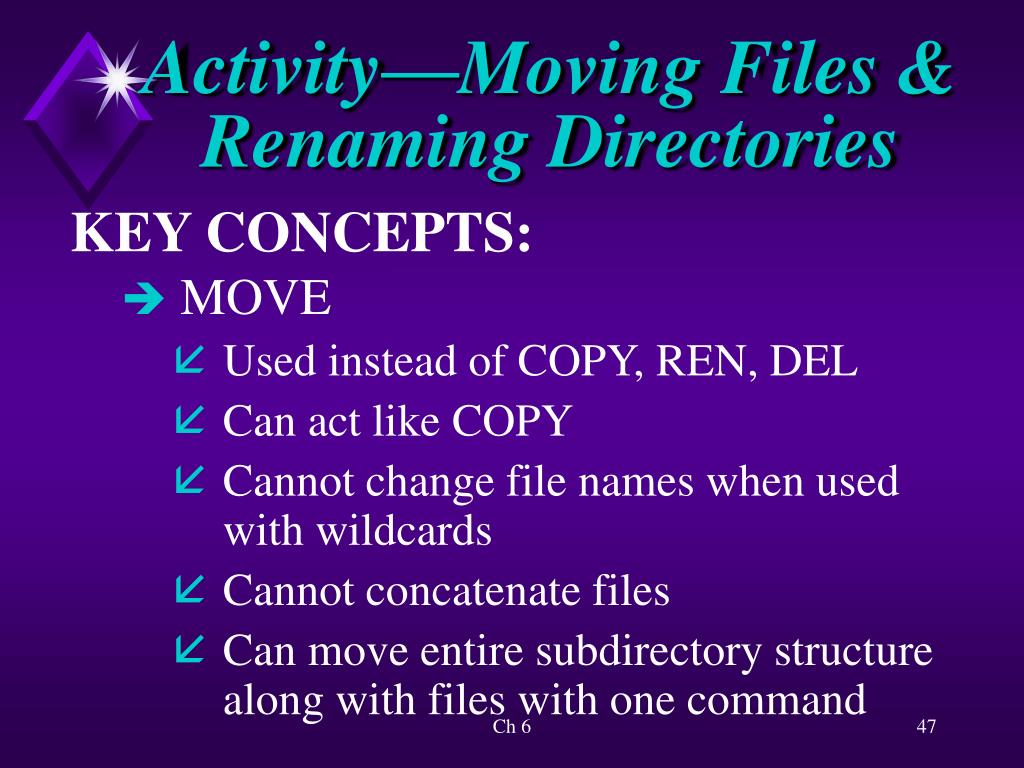 Activity—Moving Files & Renaming Directories

KEY CONCEPTS:

➔ MOVE

Used instead of COPY, REN, DEL

Can act like COPY

Cannot change file names when used with wildcards

Cannot concatenate files

Can move entire subdirectory structure along with files with one command

Ch 6

47